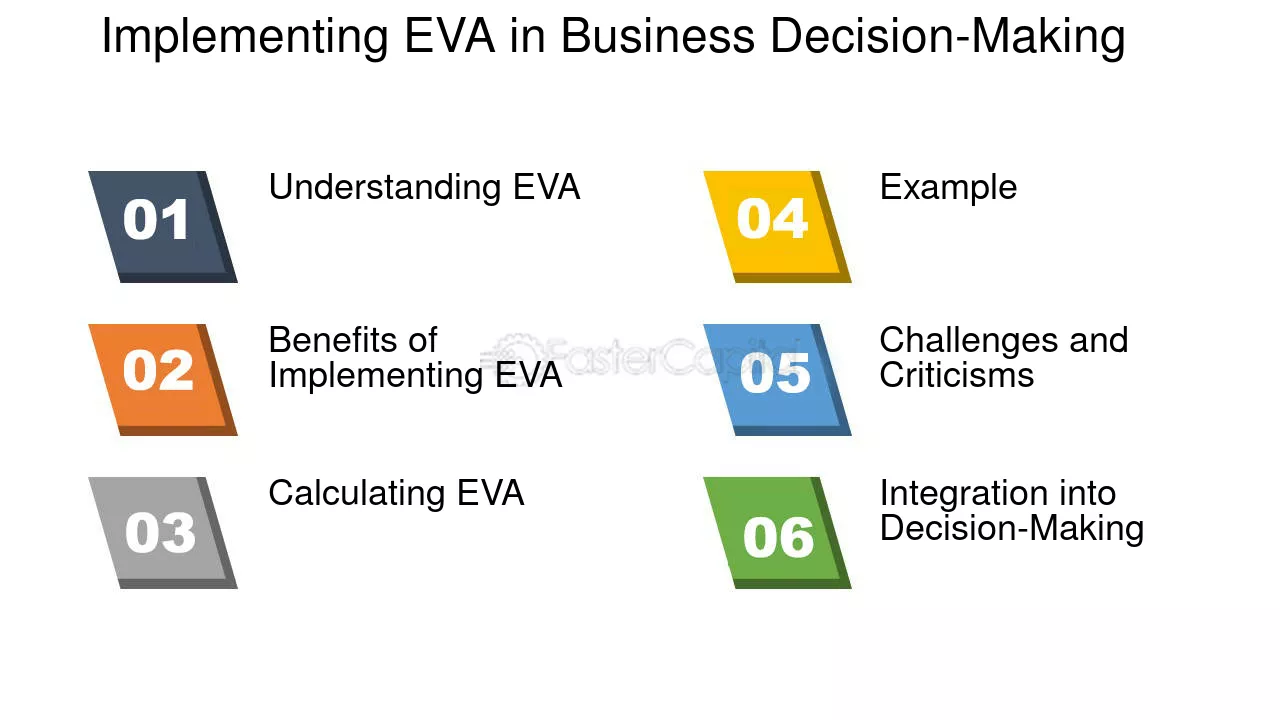 Implementing EVA in Business Decision-Making

01
Understanding EVA

02
Benefits of Implementing EVA

03
Calculating EVA

04
Example

05
Challenges and Criticisms

06
Integration into Decision-Making

FasterCapital